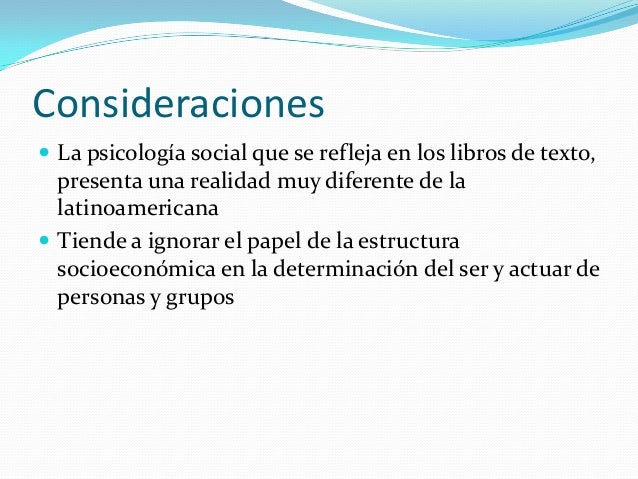 Consideraciones

- La psicología social que se refleja en los libros de texto, presenta una realidad muy diferente de la latinoamericana
- Tiende a ignorar el papel de la estructura socioeconómica en la determinación del ser y actuar de personas y grupos